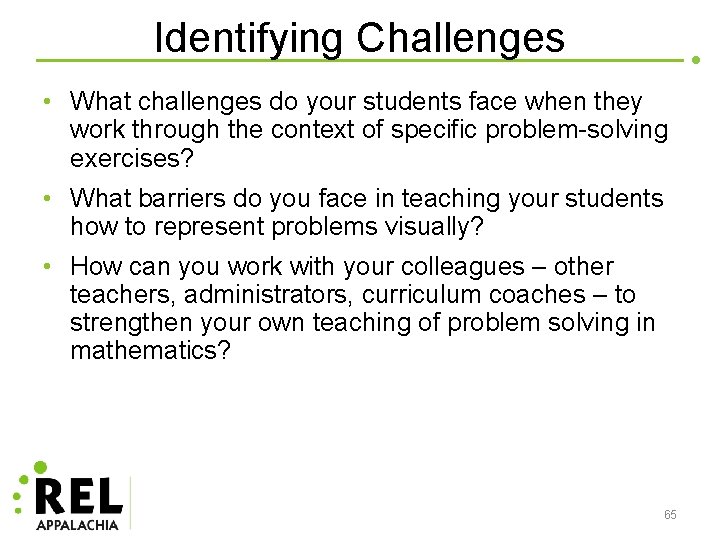 Identifying Challenges

• What challenges do your students face when they work through the context of specific problem-solving exercises?

• What barriers do you face in teaching your students how to represent problems visually?

• How can you work with your colleagues – other teachers, administrators, curriculum coaches – to strengthen your own teaching of problem solving in mathematics?

REL
APPALACHIA

65